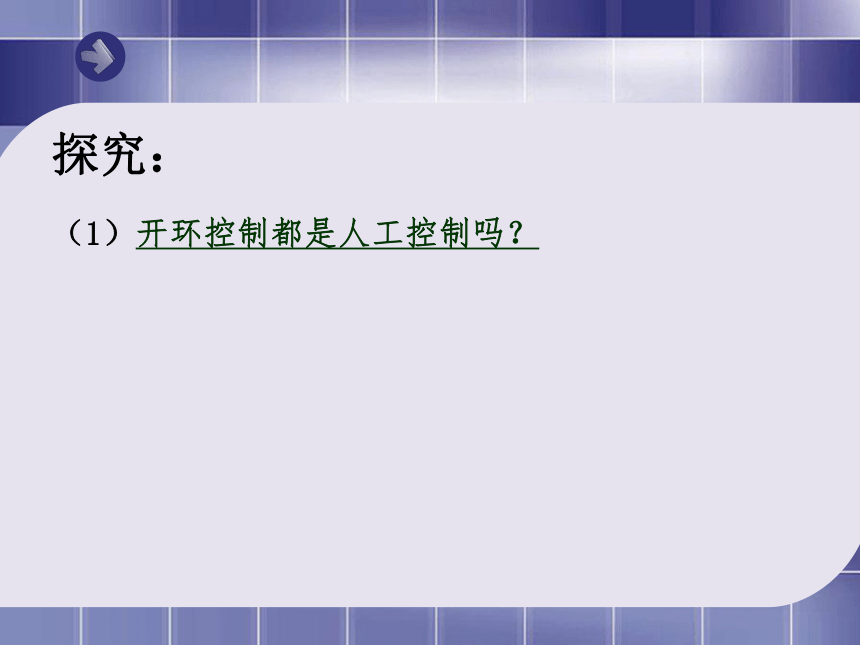 探究：

（1）开环控制都是人工控制吗？